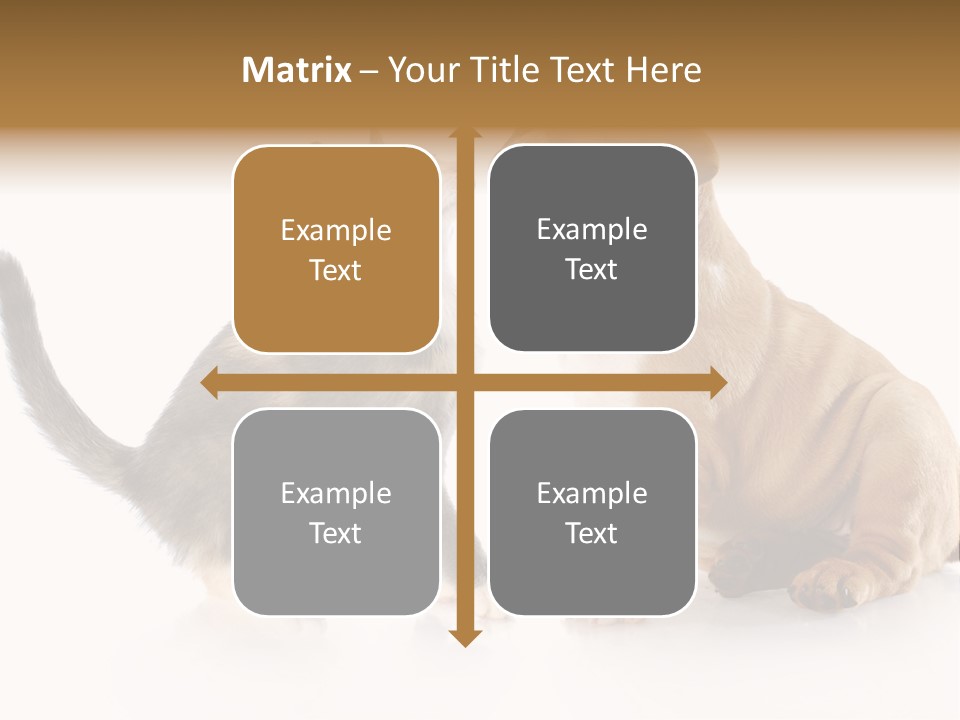 Matrix – Your Title Text Here

Example Text

Example Text

Example Text

Example Text